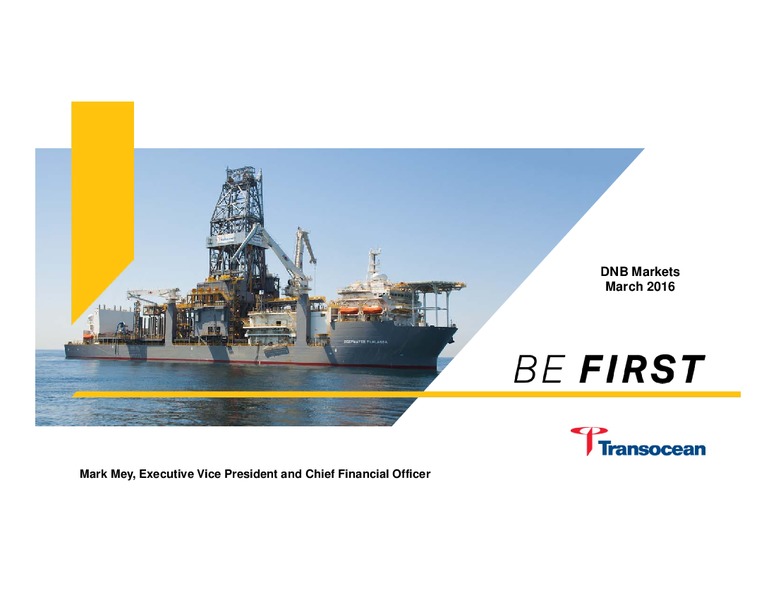 DNB Markets
March 2016

BE FIRST

Transocean

Mark Mey, Executive Vice President and Chief Financial Officer